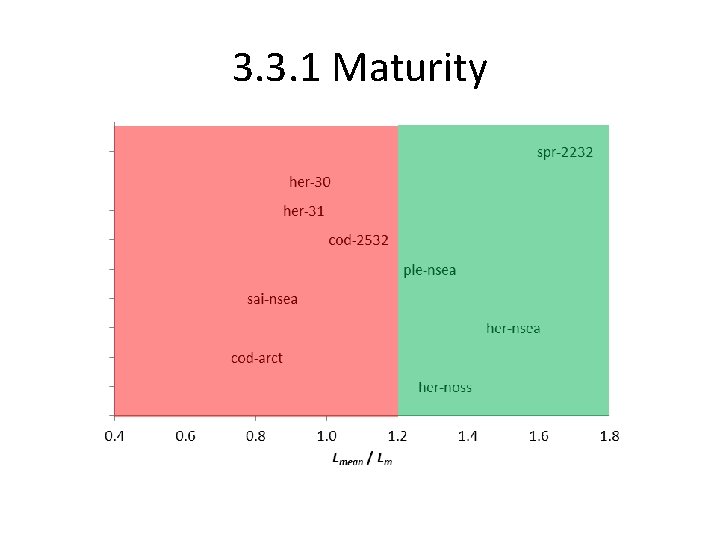 3.3.1 Maturity

spr-2232
her-30
her-31
cod-2532
ple-nsea
sai-nsea
her-nsea
cod-arct
her-noss

0.4 0.6 0.8 1.0 1.2 1.4 1.6 1.8

$L_{mean} / L_m$